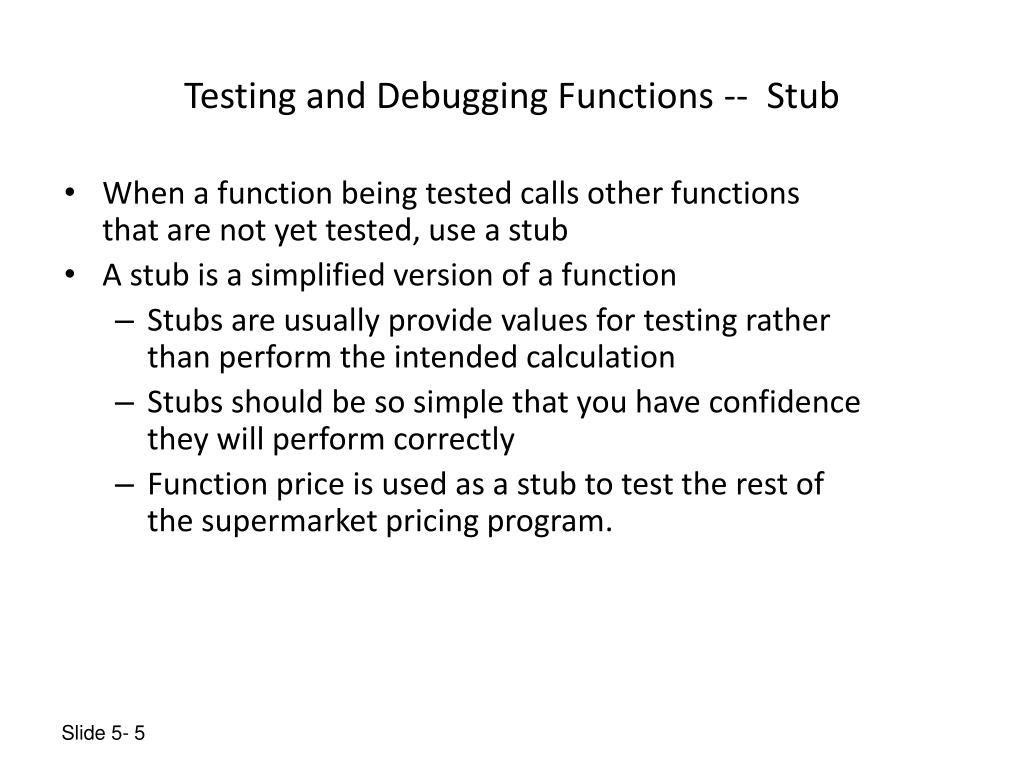 Testing and Debugging Functions -- Stub

• When a function being tested calls other functions that are not yet tested, use a stub
• A stub is a simplified version of a function
– Stubs are usually provide values for testing rather than perform the intended calculation
– Stubs should be so simple that you have confidence they will perform correctly
– Function price is used as a stub to test the rest of the supermarket pricing program.

Slide 5- 5